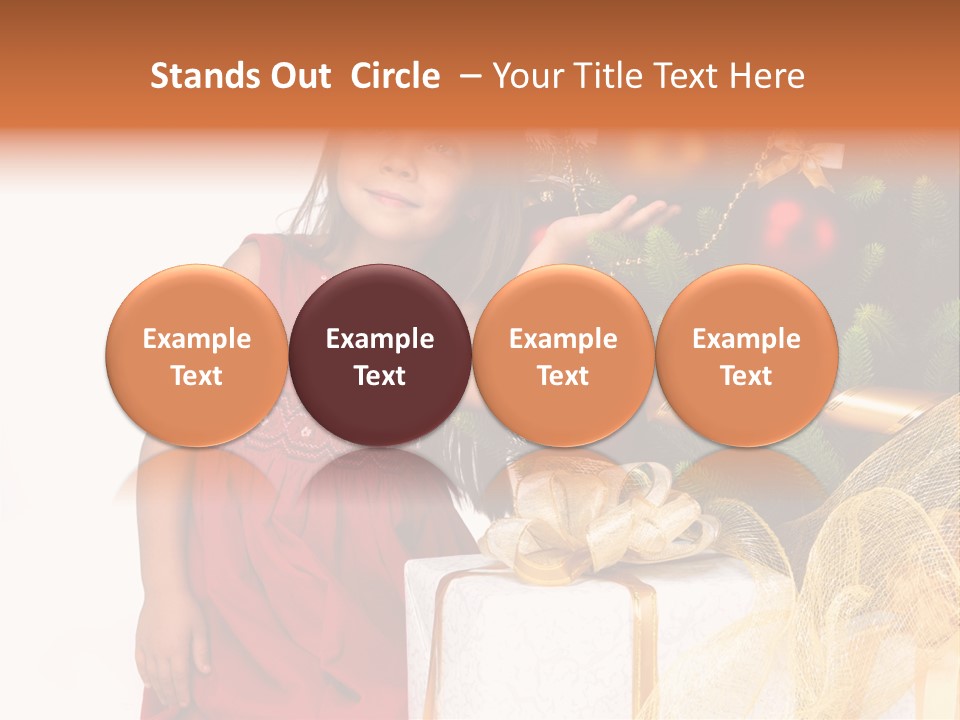 Stands Out Circle – Your Title Text Here

Example Text

Example Text

Example Text

Example Text